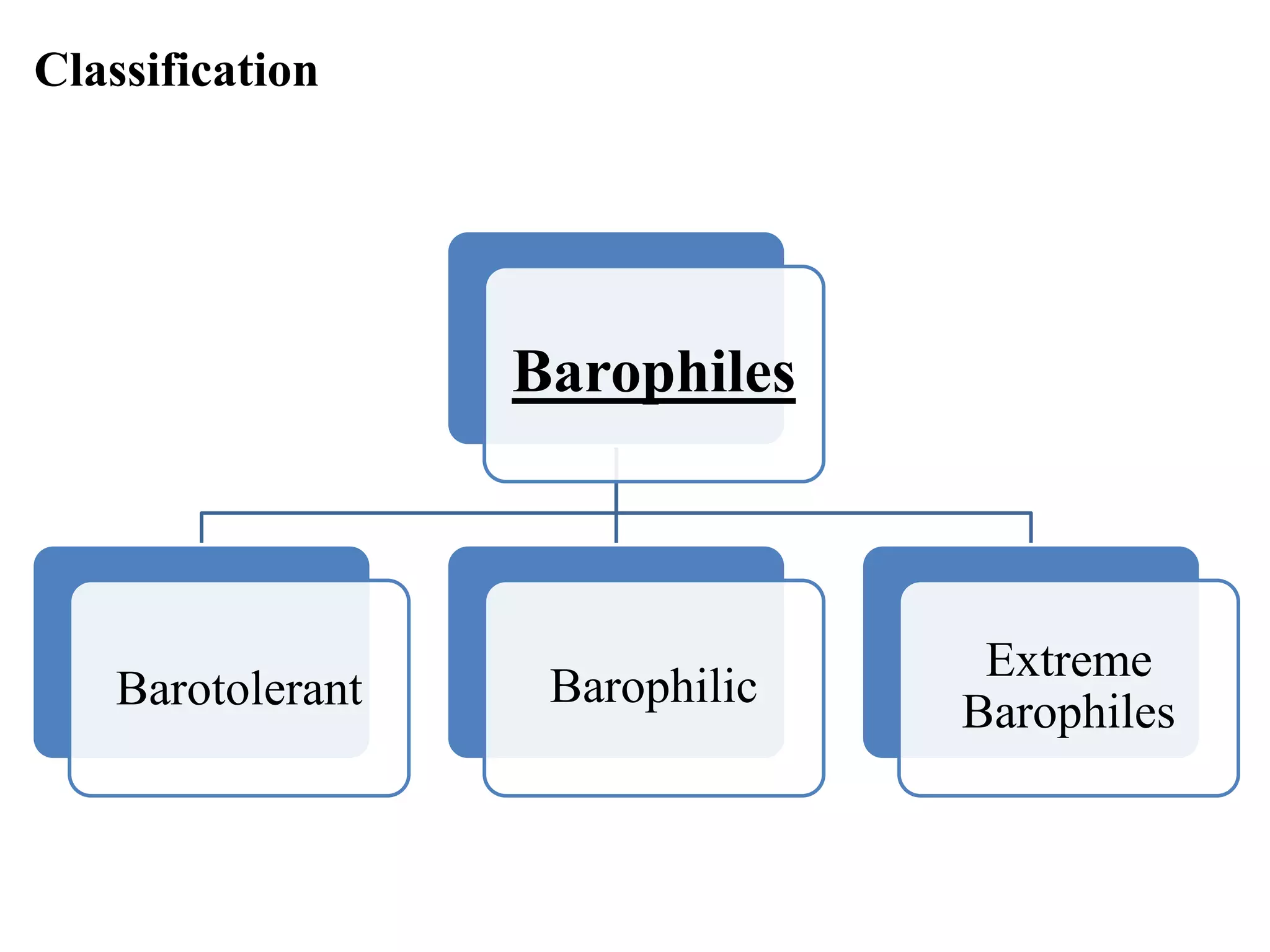 Classification

Barophiles

Barotolerant

Barophilic

Extreme Barophiles